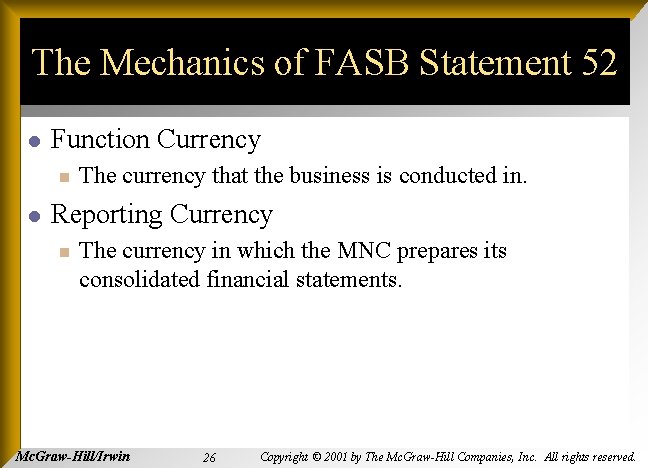 The Mechanics of FASB Statement 52

Function Currency

The currency that the business is conducted in.

Reporting Currency

The currency in which the MNC prepares its consolidated financial statements.

McGraw-Hill/Irwin 26 Copyright © 2001 by The McGraw-Hill Companies, Inc. All rights reserved.